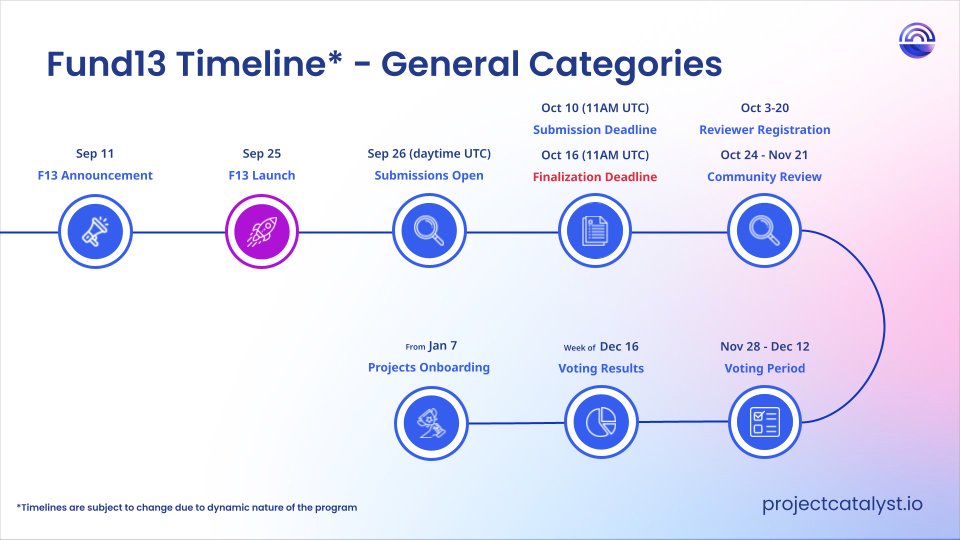 Fund13 Timeline* - General Categories

Sep 11
F13 Announcement

Sep 25
F13 Launch

Sep 26 (daytime UTC)
Submissions Open

Oct 10 (11AM UTC)
Submission Deadline
Oct 16 (11AM UTC)
Finalization Deadline

Oct 3-20
Reviewer Registration
Oct 24 - Nov 21
Community Review

Nov 28 - Dec 12
Voting Period

Week of Dec 16
Voting Results

From Jan 7
Projects Onboarding

*Timelines are subject to change due to dynamic nature of the program

projectcatalyst.io